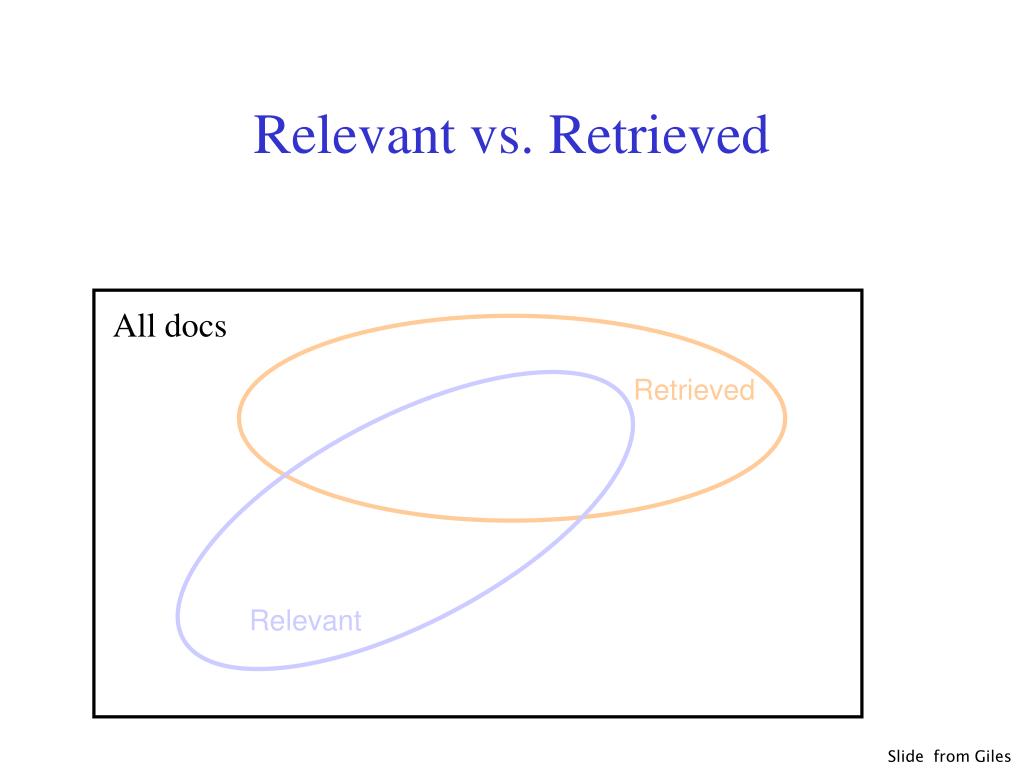 Relevant vs. Retrieved

All docs

Retrieved

Relevant

Slide from Giles